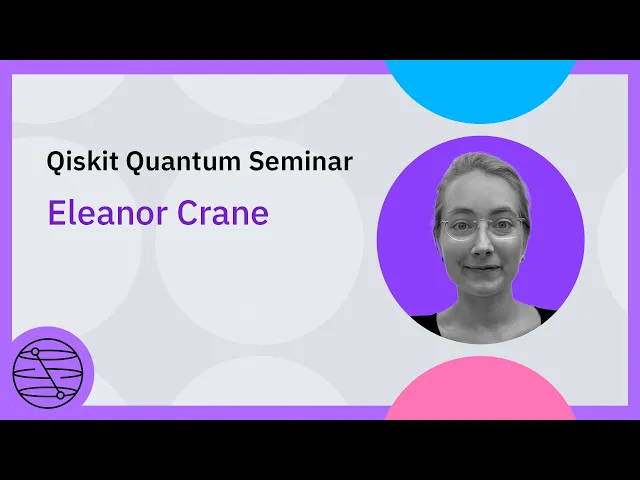 Qiskit Quantum Seminar

Eleanor Crane